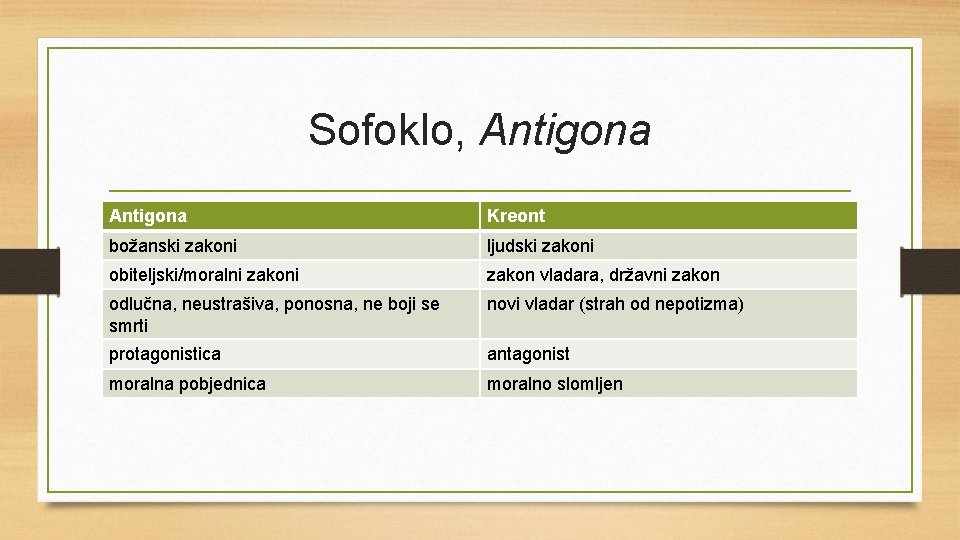 Sofoklo, Antigona

| Antigona | Kreont |
|---|---|
| božanski zakoni | ljudski zakoni |
| obiteljski/moralni zakoni | zakon vladara, državni zakon |
| odlučna, neustrašiva, ponosna, ne boji se smrti | novi vladar (strah od nepotizma) |
| protagonistica | antagonist |
| moralna pobjednica | moralno slomljen |